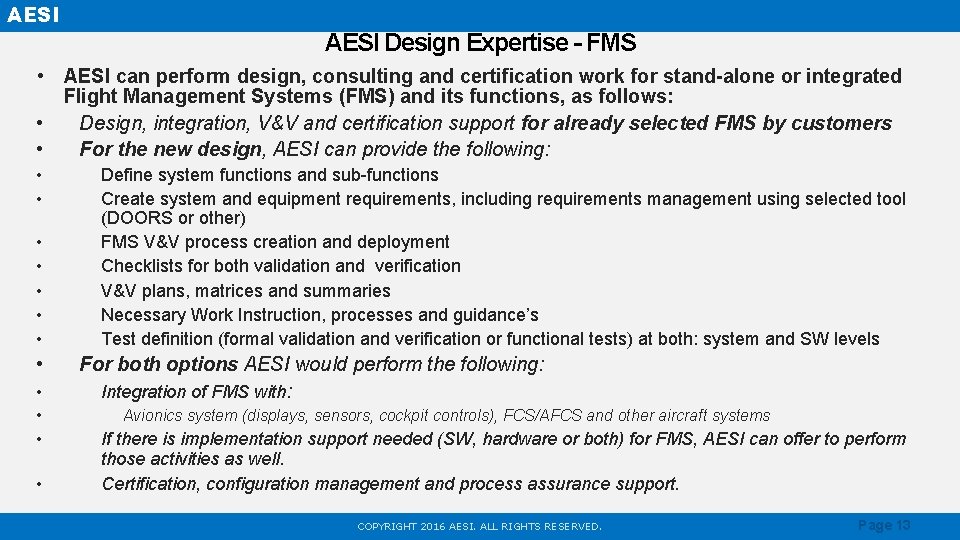 AESI

AESI Design Expertise - FMS

• AESI can perform design, consulting and certification work for stand-alone or integrated Flight Management Systems (FMS) and its functions, as follows:
• Design, integration, V&V and certification support for already selected FMS by customers
• For the new design, AESI can provide the following:
• Define system functions and sub-functions
• Create system and equipment requirements, including requirements management using selected tool (DOORS or other)
• FMS V&V process creation and deployment
• Checklists for both validation and verification
• V&V plans, matrices and summaries
• Necessary Work Instruction, processes and guidance's
• Test definition (formal validation and verification or functional tests) at both: system and SW levels
• For both options AESI would perform the following:
• Integration of FMS with:
• Avionics system (displays, sensors, cockpit controls), FCS/AFCS and other aircraft systems
• If there is implementation support needed (SW, hardware or both) for FMS, AESI can offer to perform those activities as well.
• Certification, configuration management and process assurance support.

COPYRIGHT 2016 AESI. ALL RIGHTS RESERVED.

Page 13